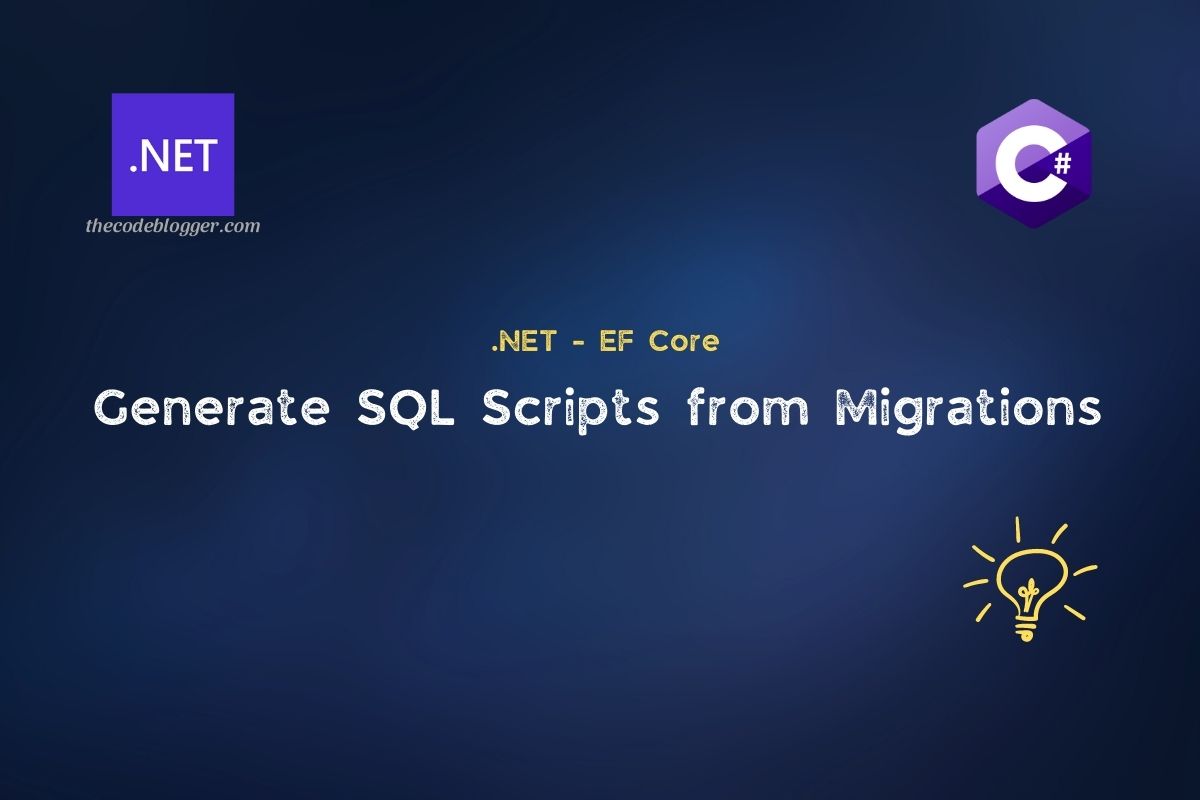 .NET

thecodeblogger.com

C#

.NET - EF Core

Generate SQL Scripts from Migrations